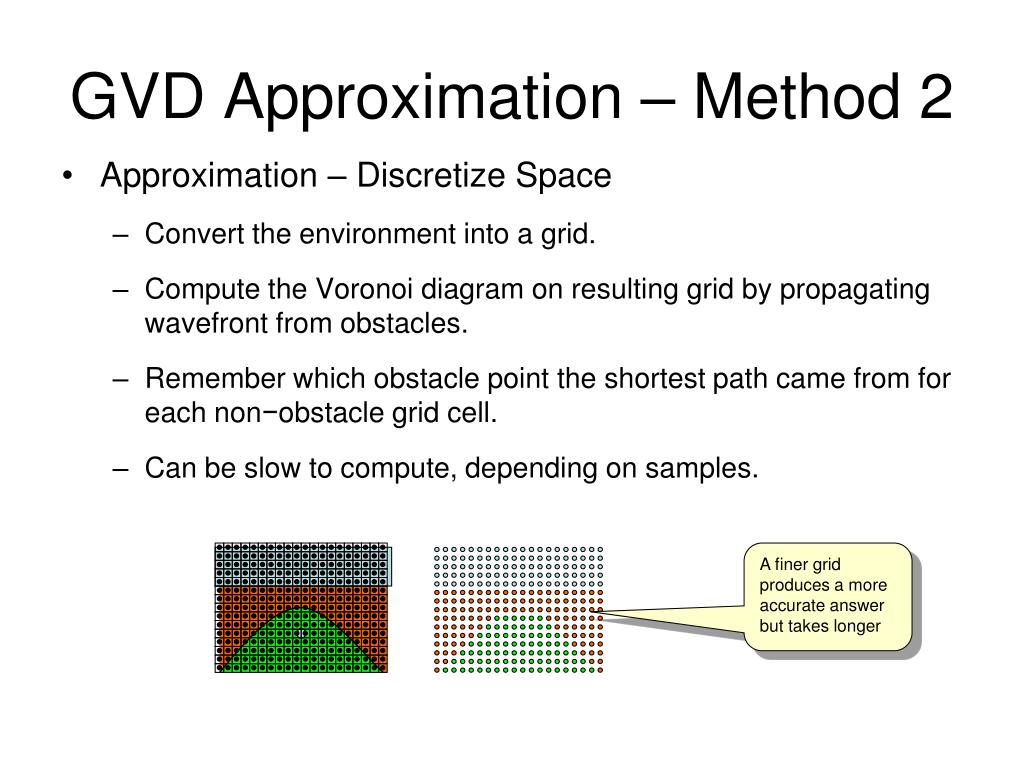 GVD Approximation – Method 2

• Approximation – Discretize Space

– Convert the environment into a grid.

– Compute the Voronoi diagram on resulting grid by propagating wavefront from obstacles.

– Remember which obstacle point the shortest path came from for each non−obstacle grid cell.

– Can be slow to compute, depending on samples.

A finer grid produces a more accurate answer but takes longer